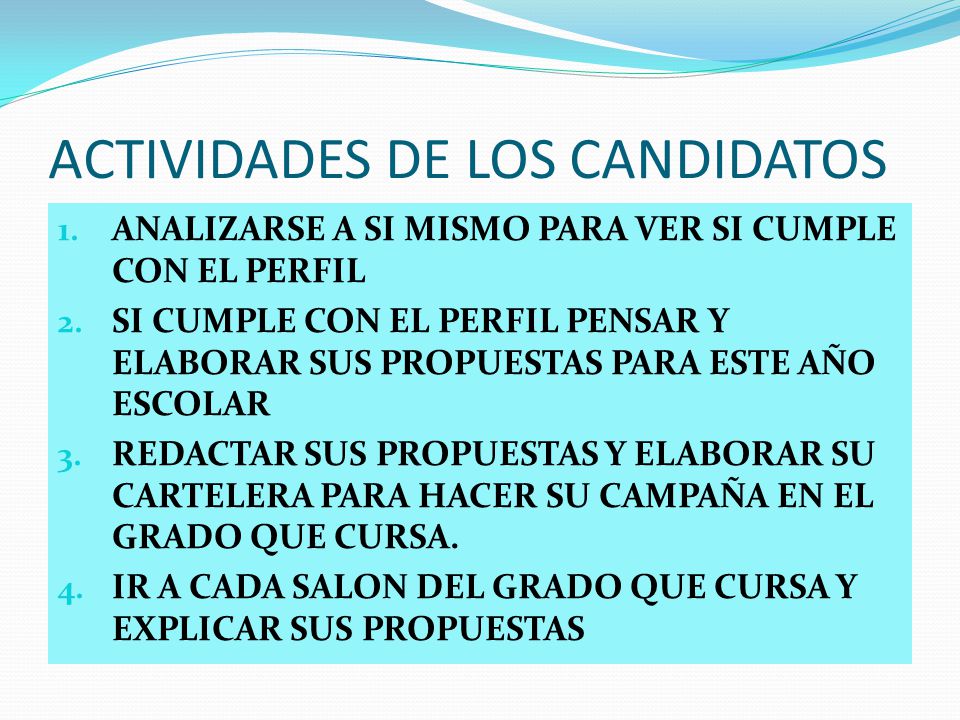 ACTIVIDADES DE LOS CANDIDATOS

1. ANALIZARSE A SI MISMO PARA VER SI CUMPLE CON EL PERFIL
2. SI CUMPLE CON EL PERFIL PENSAR Y ELABORAR SUS PROPUESTAS PARA ESTE AÑO ESCOLAR
3. REDACTAR SUS PROPUESTAS Y ELABORAR SU CARTELERA PARA HACER SU CAMPAÑA EN EL GRADO QUE CURSA.
4. IR A CADA SALON DEL GRADO QUE CURSA Y EXPLICAR SUS PROPUESTAS